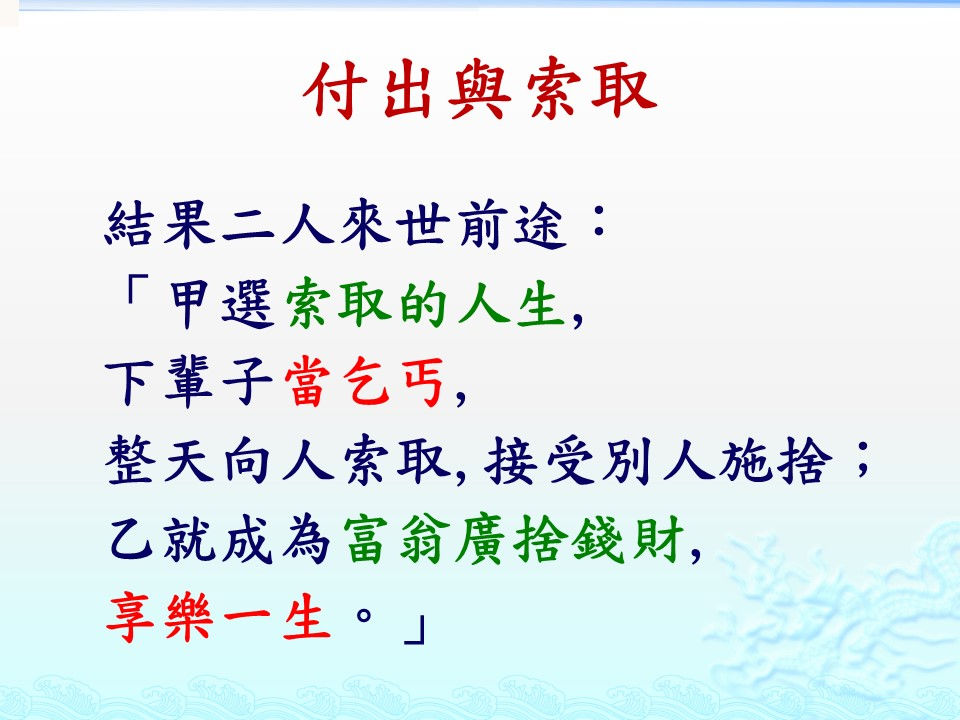 付出與索取

結果二人來世前途：
「甲選索取的人生,
下輩子當乞丐,
整天向人索取, 接受別人施捨；
乙就成為富翁廣捨錢財,
享樂一生。」